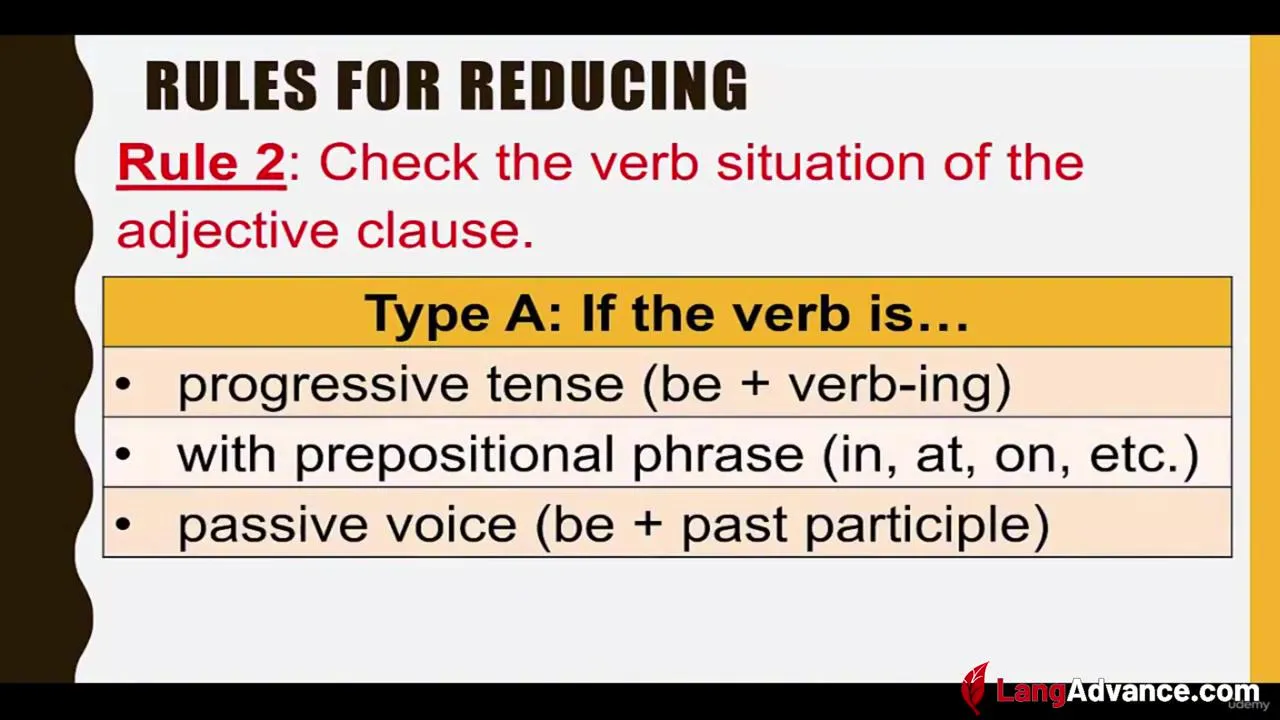 RULES FOR REDUCING

Rule 2: Check the verb situation of the adjective clause.

| Type A: If the verb is… |
|---|
| • progressive tense (be + verb-ing) |
| • with prepositional phrase (in, at, on, etc.) |
| • passive voice (be + past participle) |

LangAdvance.com

udemy